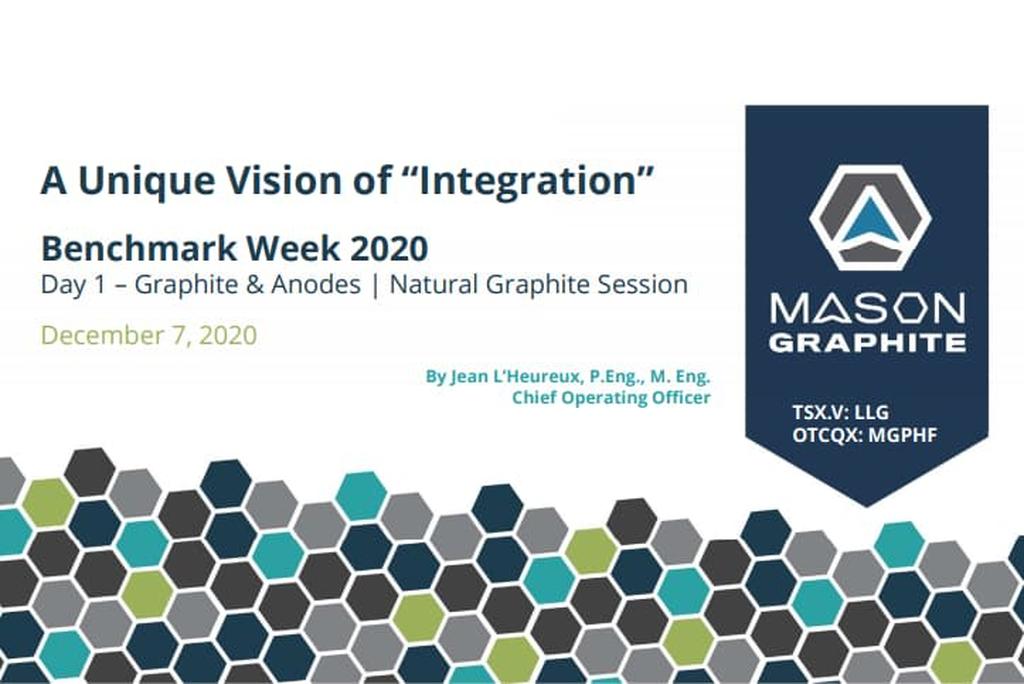 A Unique Vision of "Integration"

Benchmark Week 2020
Day 1 – Graphite & Anodes | Natural Graphite Session

December 7, 2020

By Jean L'Heureux, P.Eng., M. Eng.
Chief Operating Officer

MASON
GRAPHITE

TSX.V: LLG
OTCQX: MGPHF